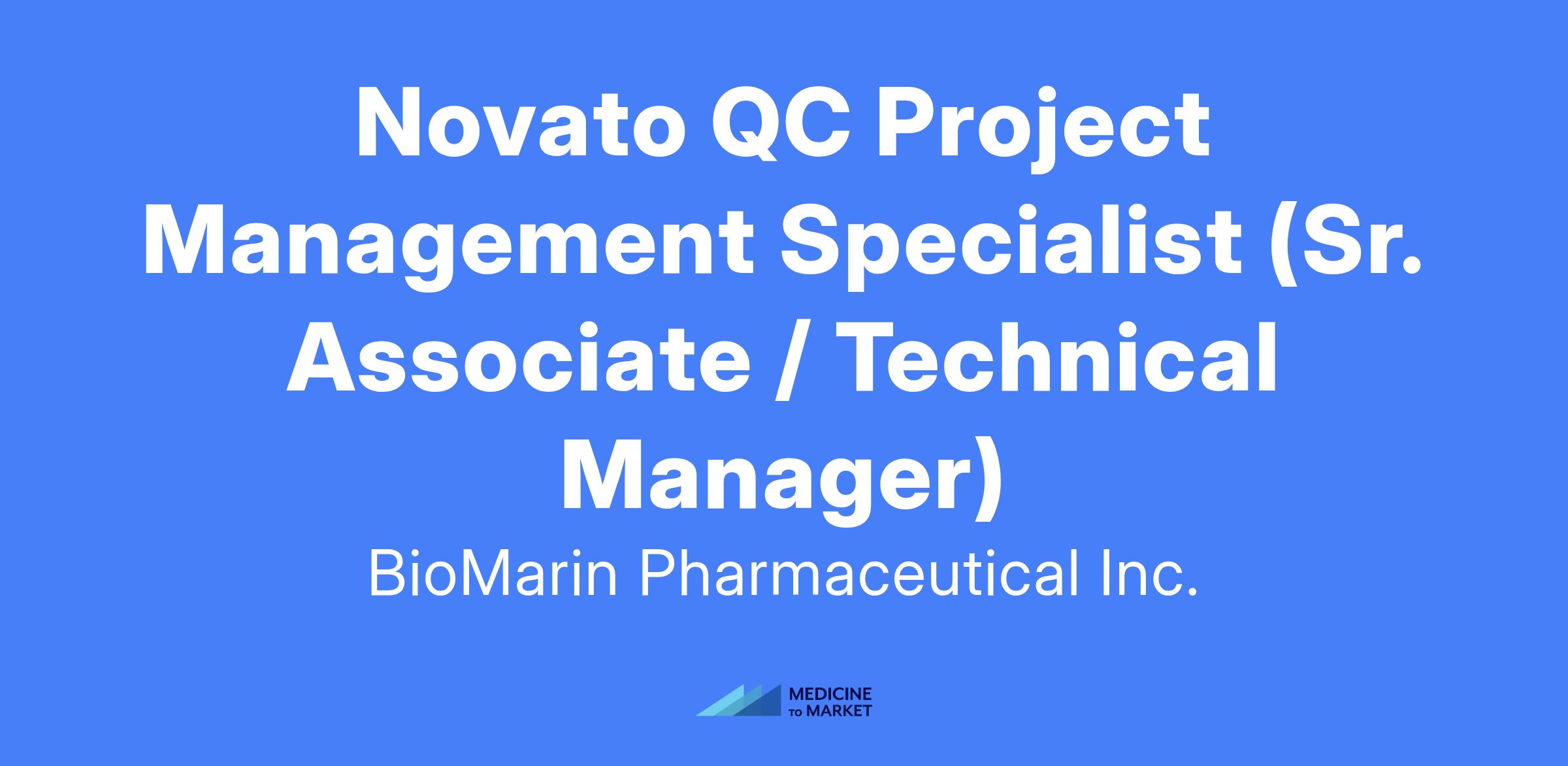 Novato QC Project Management Specialist (Sr. Associate / Technical Manager)

BioMarin Pharmaceutical Inc.

MEDICINE TO MARKET